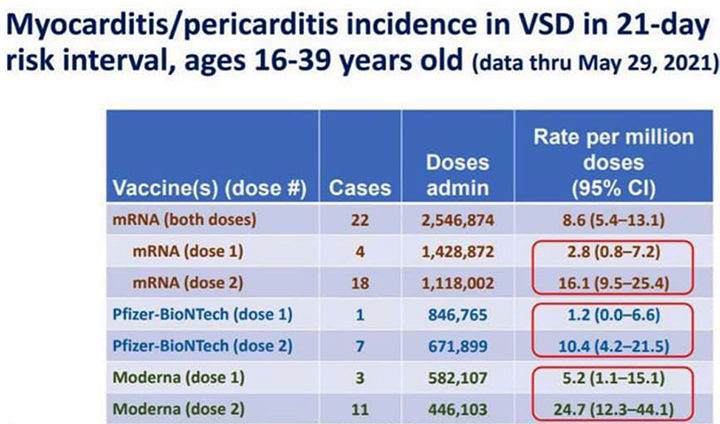 Myocarditis/pericarditis incidence in VSD in 21-day risk interval, ages 16-39 years old (data thru May 29, 2021)

| Vaccine(s) (dose #) | Cases | Doses admin | Rate per million doses (95% CI) |
|---|---|---|---|
| mRNA (both doses) | 22 | 2,546,874 | 8.6 (5.4–13.1) |
| mRNA (dose 1) | 4 | 1,428,872 | 2.8 (0.8–7.2) |
| mRNA (dose 2) | 18 | 1,118,002 | 16.1 (9.5–25.4) |
| Pfizer-BioNTech (dose 1) | 1 | 846,765 | 1.2 (0.0–6.6) |
| Pfizer-BioNTech (dose 2) | 7 | 671,899 | 10.4 (4.2–21.5) |
| Moderna (dose 1) | 3 | 582,107 | 5.2 (1.1–15.1) |
| Moderna (dose 2) | 11 | 446,103 | 24.7 (12.3–44.1) |